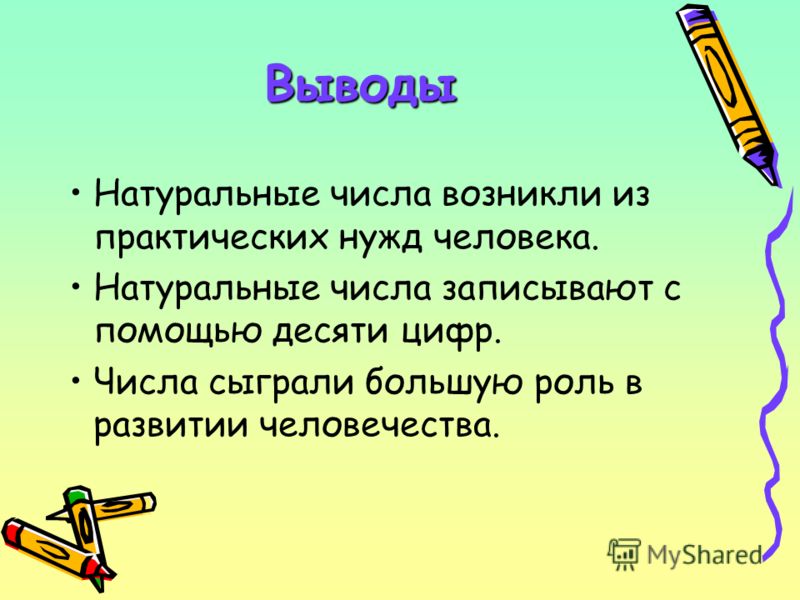 Выводы

• Натуральные числа возникли из практических нужд человека.

• Натуральные числа записывают с помощью десяти цифр.

• Числа сыграли большую роль в развитии человечества.

MyShared